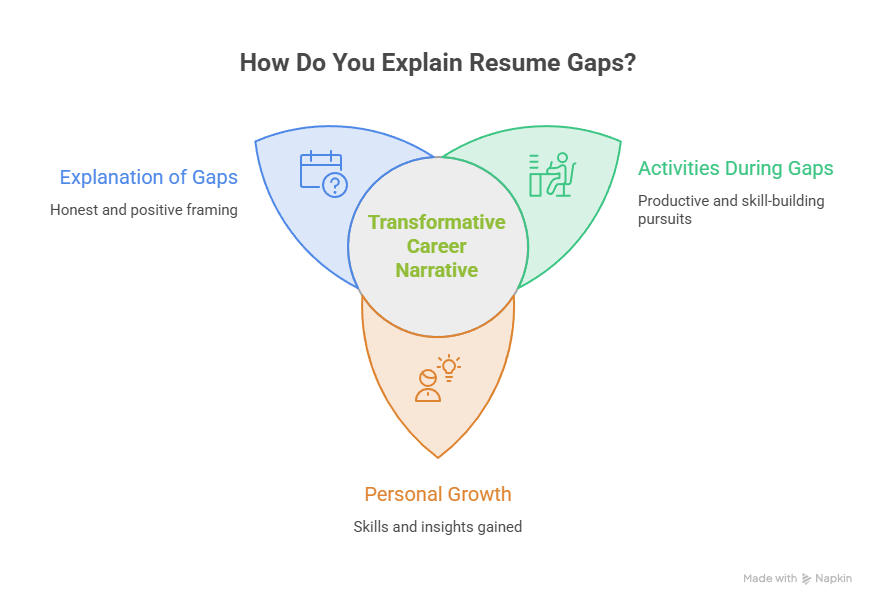 How Do You Explain Resume Gaps?

Explanation of Gaps

Honest and positive framing

Transformative Career Narrative

Activities During Gaps

Productive and skill-building pursuits

Personal Growth

Skills and insights gained

Made with Napkin